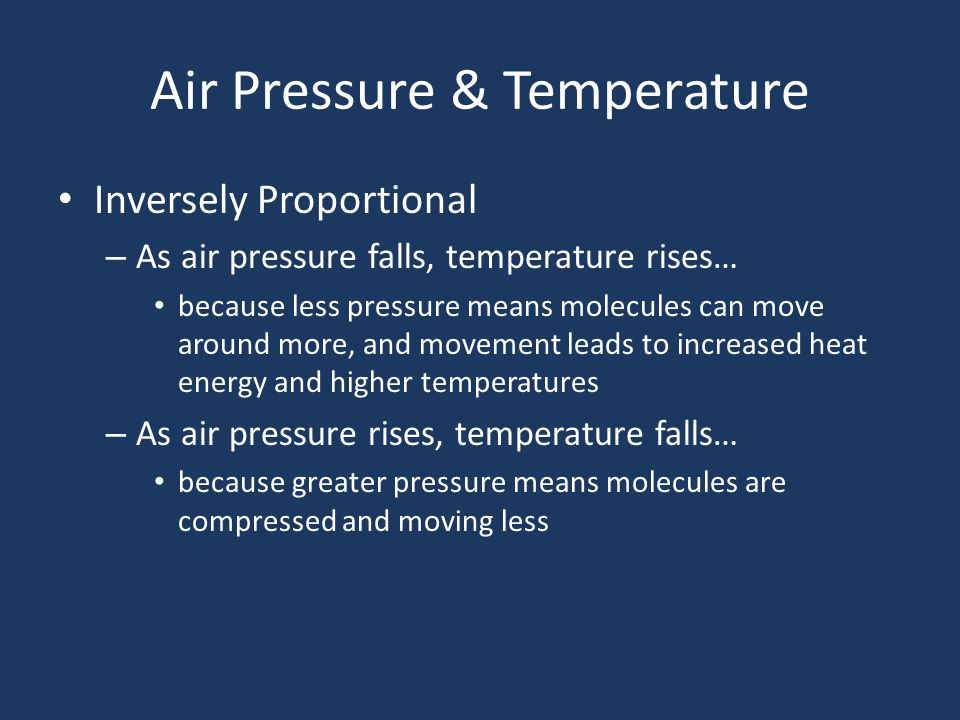 Air Pressure & Temperature

• Inversely Proportional

– As air pressure falls, temperature rises…

• because less pressure means molecules can move around more, and movement leads to increased heat energy and higher temperatures

– As air pressure rises, temperature falls…

• because greater pressure means molecules are compressed and moving less